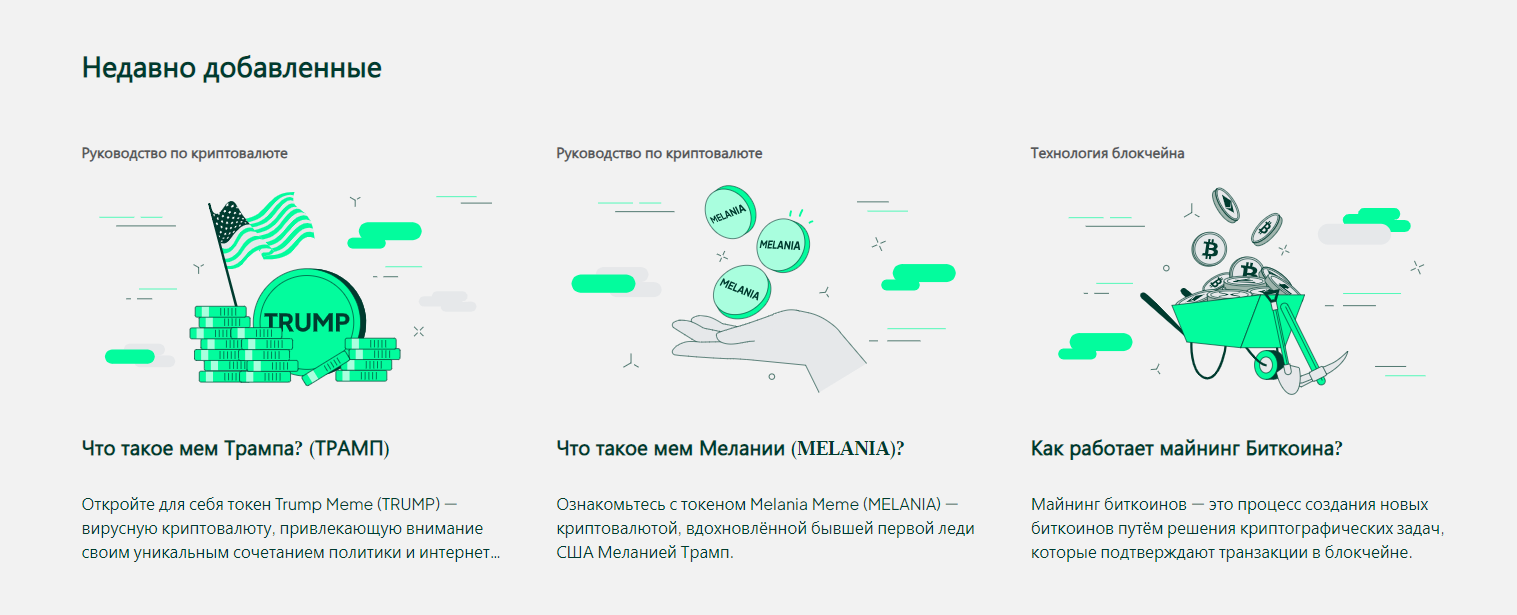 Недавно добавленные

Руководство по криптовалюте

TRUMP

Что такое мем Трампа? (ТРАМП)

Откройте для себя токен Trump Meme (TRUMP) — вирусную криптовалюту, привлекающую внимание своим уникальным сочетанием политики и интернет...

Руководство по криптовалюте

MELANIA

MELANIA

MELANIA

Что такое мем Мелании (MELANIA)?

Ознакомьтесь с токеном Melania Meme (MELANIA) — криптовалютой, вдохновлённой бывшей первой леди США Меланией Трамп.

Технология блокчейна

Как работает майнинг Биткоина?

Майнинг биткоинов — это процесс создания новых биткоинов путём решения криптографических задач, которые подтверждают транзакции в блокчейне.